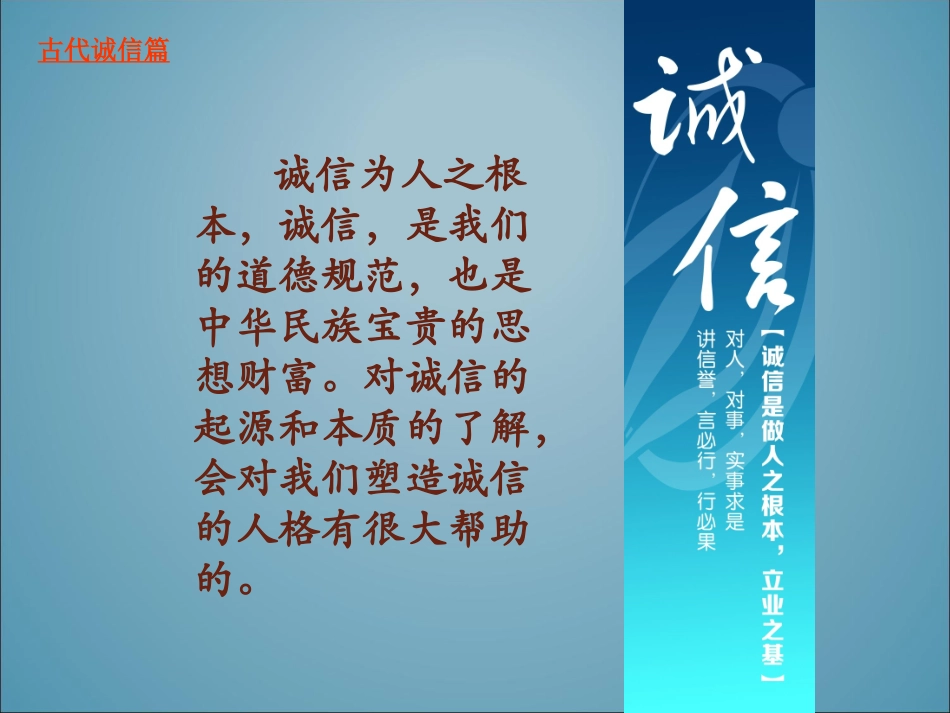 古代诚信篇

诚信为人之根本，诚信，是我们的道德规范，也是中华民族宝贵的思想财富。对诚信的起源和本质的了解，会对我们塑造诚信的人格有很大帮助的。

诚信

【诚信是做人之根本，立业之基】

对人，对事，实事求是

讲信誉，言必行，行必果